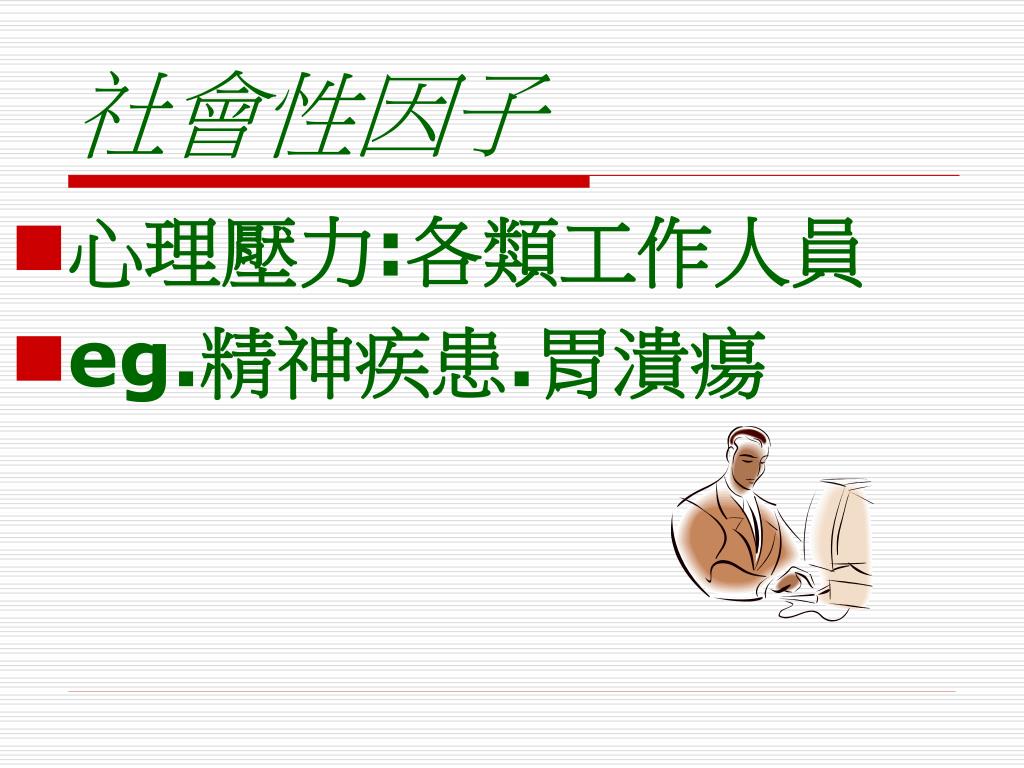 社會性因子

心理壓力:各類工作人員

eg.精神疾患.胃潰瘍